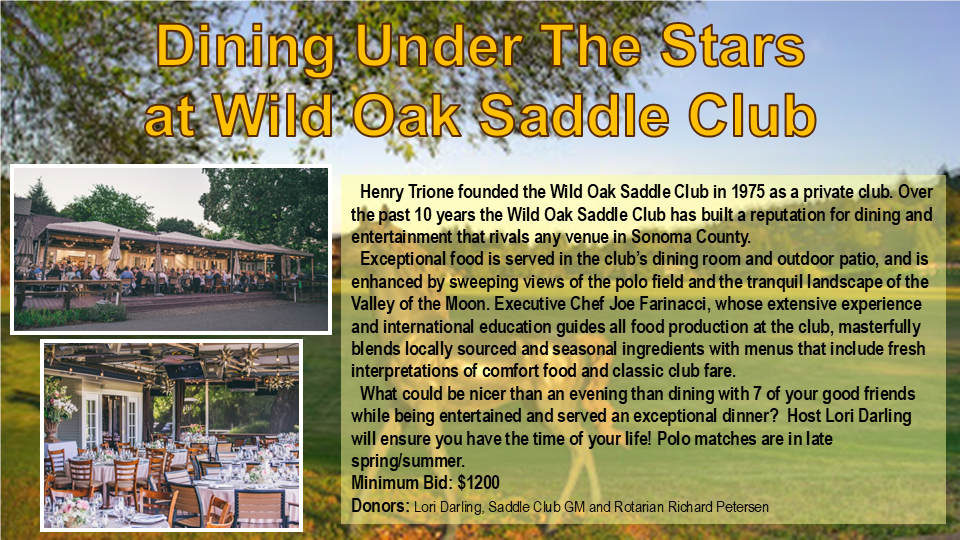 Dining Under The Stars at Wild Oak Saddle Club

Henry Trione founded the Wild Oak Saddle Club in 1975 as a private club. Over the past 10 years the Wild Oak Saddle Club has built a reputation for dining and entertainment that rivals any venue in Sonoma County.

Exceptional food is served in the club's dining room and outdoor patio, and is enhanced by sweeping views of the polo field and the tranquil landscape of the Valley of the Moon. Executive Chef Joe Farinacci, whose extensive experience and international education guides all food production at the club, masterfully blends locally sourced and seasonal ingredients with menus that include fresh interpretations of comfort food and classic club fare.

What could be nicer than an evening than dining with 7 of your good friends while being entertained and served an exceptional dinner? Host Lori Darling will ensure you have the time of your life! Polo matches are in late spring/summer.

Minimum Bid: $1200

Donors: Lori Darling, Saddle Club GM and Rotarian Richard Petersen